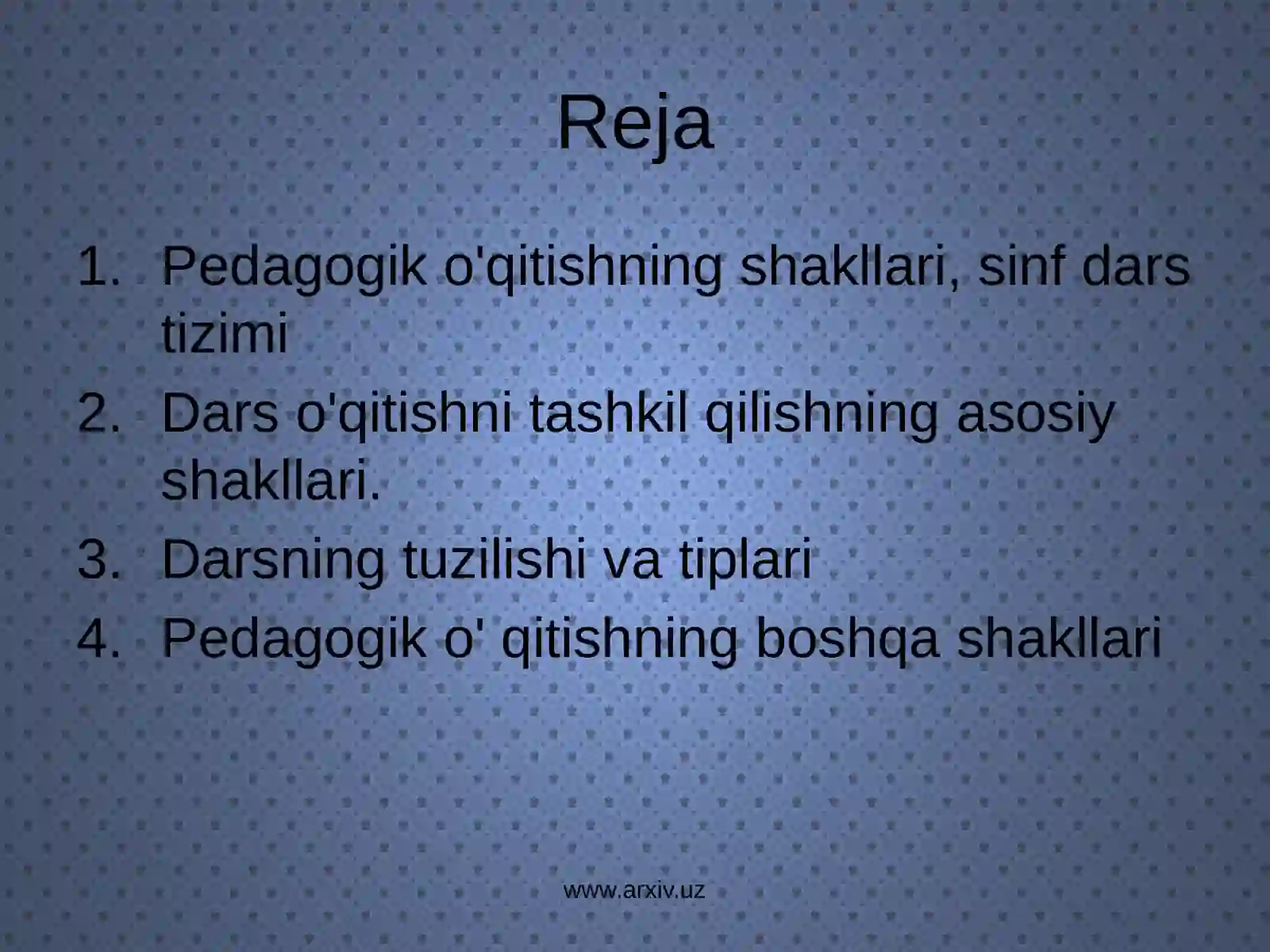 Reja

1. Pedagogik o'qitishning shakllari, sinf dars tizimi
2. Dars o'qitishni tashkil qilishning asosiy shakllari.
3. Darsning tuzilishi va tiplari
4. Pedagogik o' qitishning boshqa shakllari

www.arxiv.uz